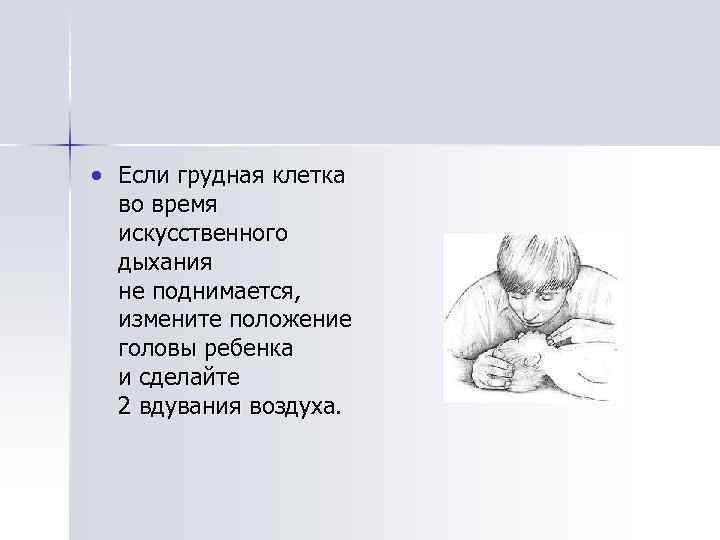 • Если грудная клетка во время искусственного дыхания не поднимается, измените положение головы ребенка и сделайте 2 вдувания воздуха.